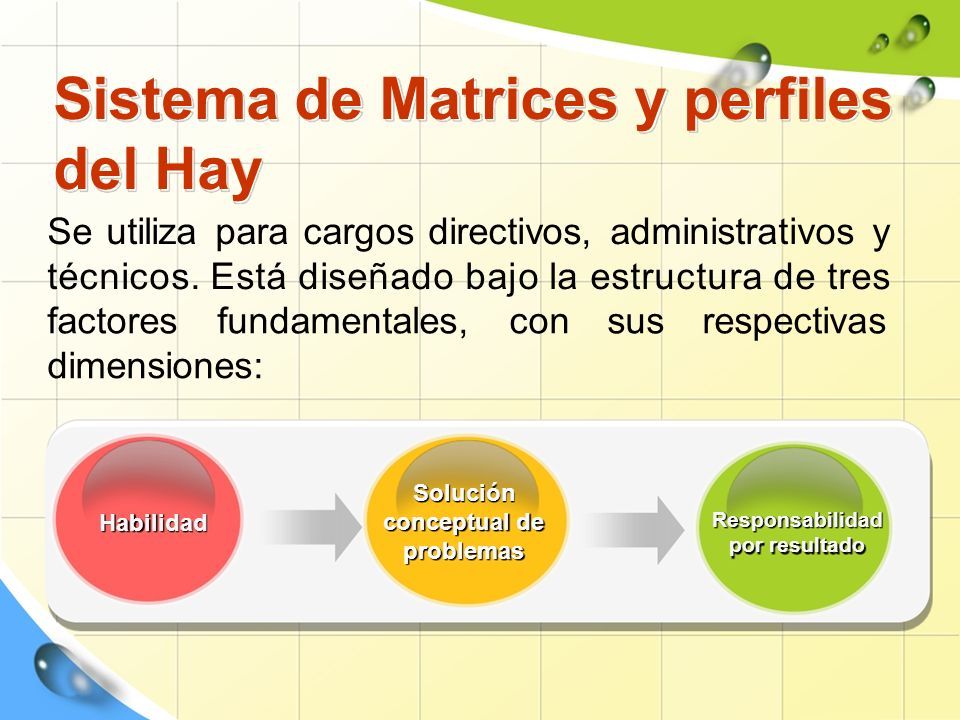 Sistema de Matrices y perfiles del Hay

Se utiliza para cargos directivos, administrativos y técnicos. Está diseñado bajo la estructura de tres factores fundamentales, con sus respectivas dimensiones:

Habilidad

Solución conceptual de problemas

Responsabilidad por resultado